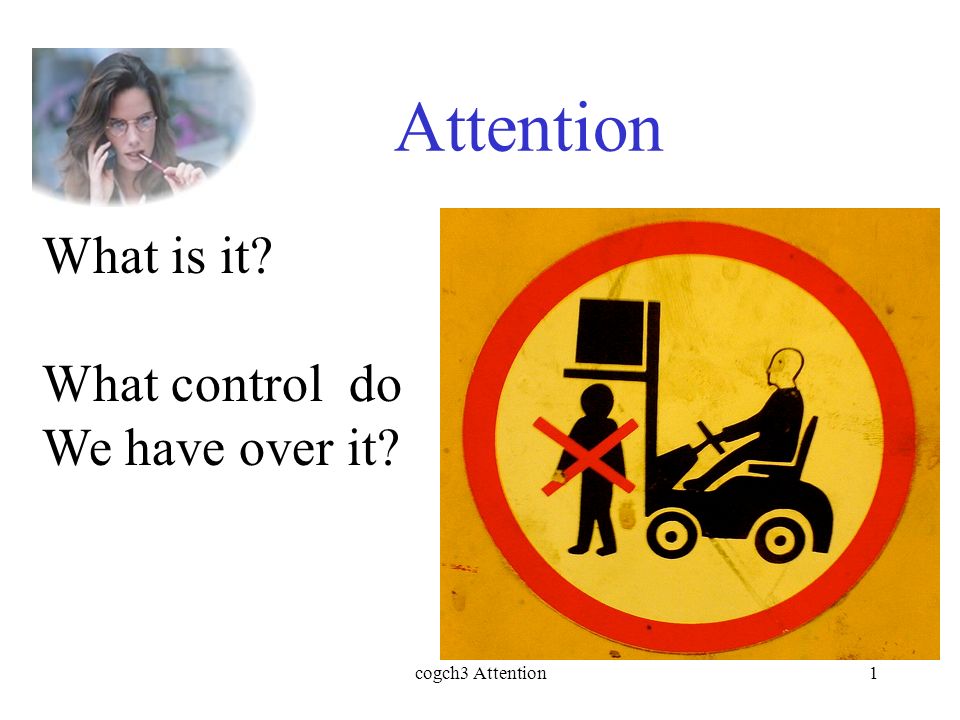 Attention

What is it?

What control do We have over it?

cogch3 Attention

1